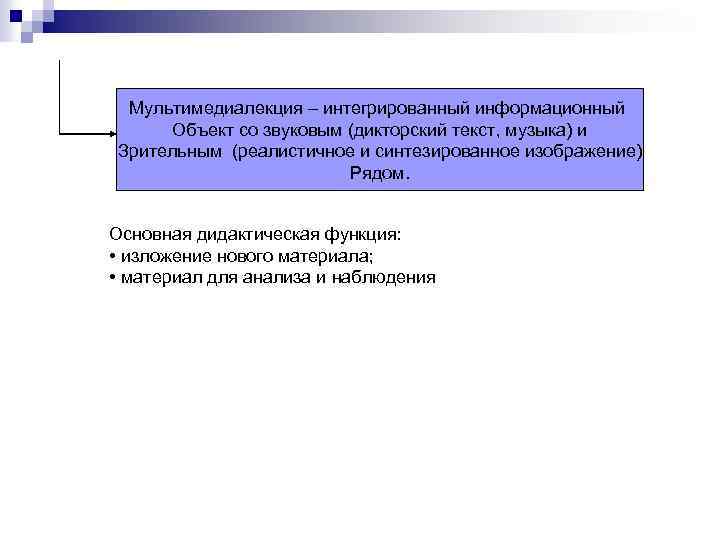 Мультимедиалекция – интегрированный информационный Объект со звуковым (дикторский текст, музыка) и Зрительным (реалистичное и синтезированное изображение) Рядом.

Основная дидактическая функция:
• изложение нового материала;
• материал для анализа и наблюдения